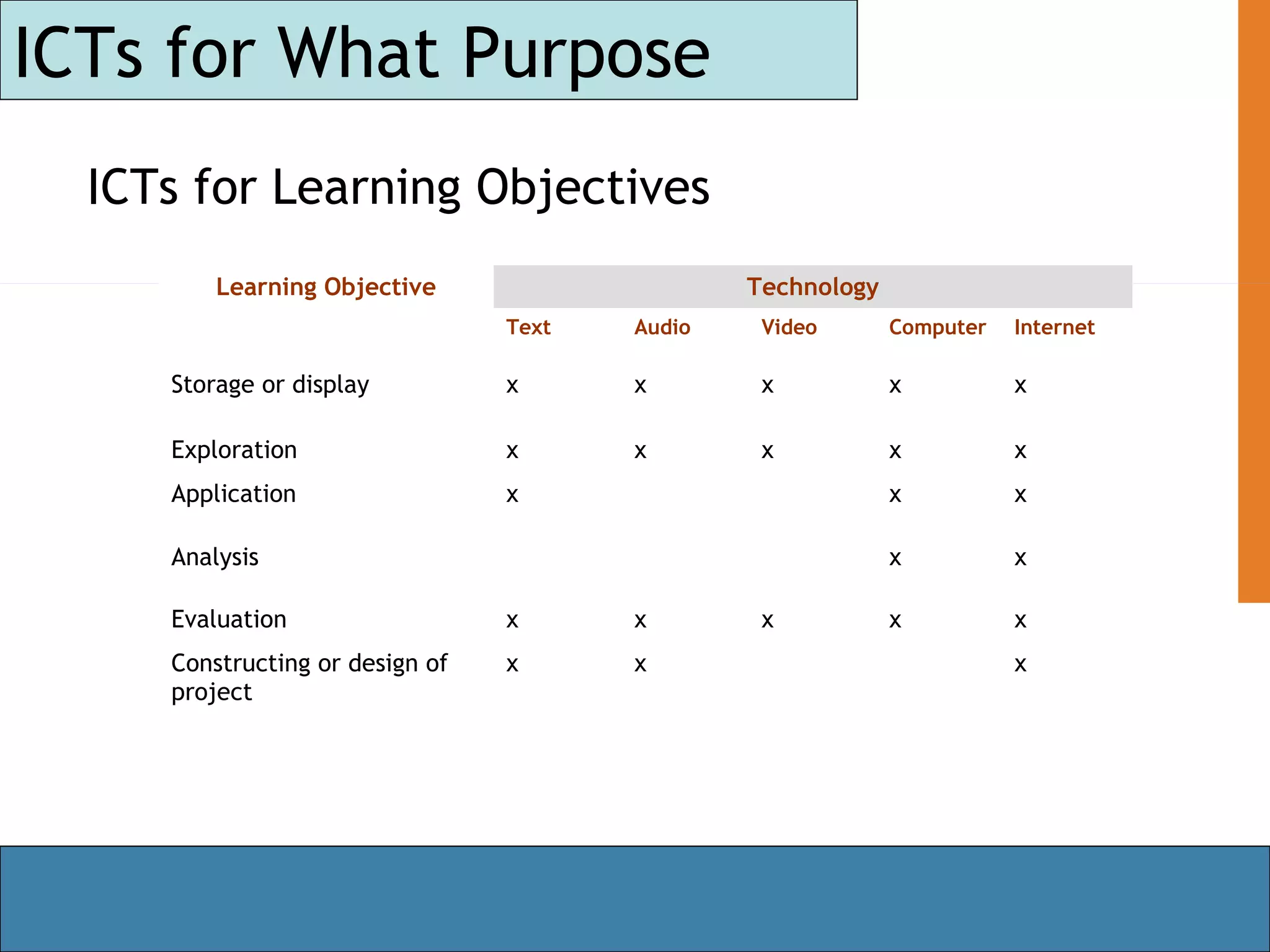 ICTs for What Purpose

ICTs for Learning Objectives

| Learning Objective | Technology | | | | |
|---|---|---|---|---|---|
| | Text | Audio | Video | Computer | Internet |
| Storage or display | x | x | x | x | x |
| Exploration | x | x | x | x | x |
| Application | x | | | x | x |
| Analysis | | | | x | x |
| Evaluation | x | x | x | x | x |
| Constructing or design of project | x | x | | | x |